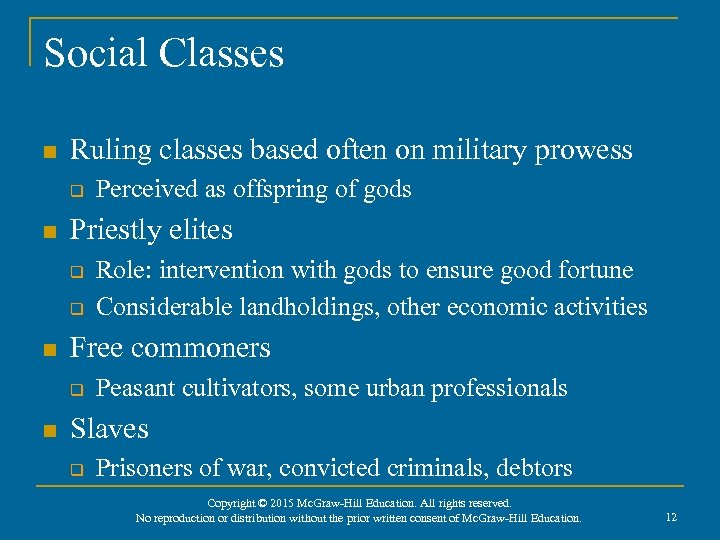 Social Classes

- Ruling classes based often on military prowess
  - Perceived as offspring of gods
- Priestly elites
  - Role: intervention with gods to ensure good fortune
  - Considerable landholdings, other economic activities
- Free commoners
  - Peasant cultivators, some urban professionals
- Slaves
  - Prisoners of war, convicted criminals, debtors

Copyright © 2015 McGraw-Hill Education. All rights reserved.
No reproduction or distribution without the prior written consent of McGraw-Hill Education.

12